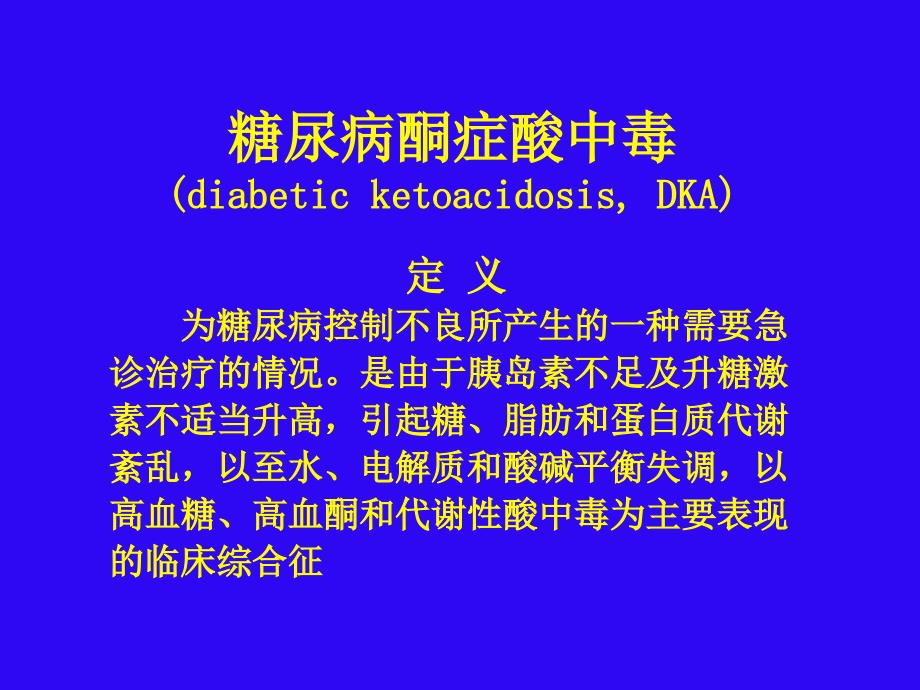 糖尿病酮症酸中毒
(diabetic ketoacidosis, DKA)

定 义

为糖尿病控制不良所产生的一种需要急诊治疗的情况。是由于胰岛素不足及升糖激素不适当升高，引起糖、脂肪和蛋白质代谢紊乱，以至水、电解质和酸碱平衡失调，以高血糖、高血酮和代谢性酸中毒为主要表现的临床综合征